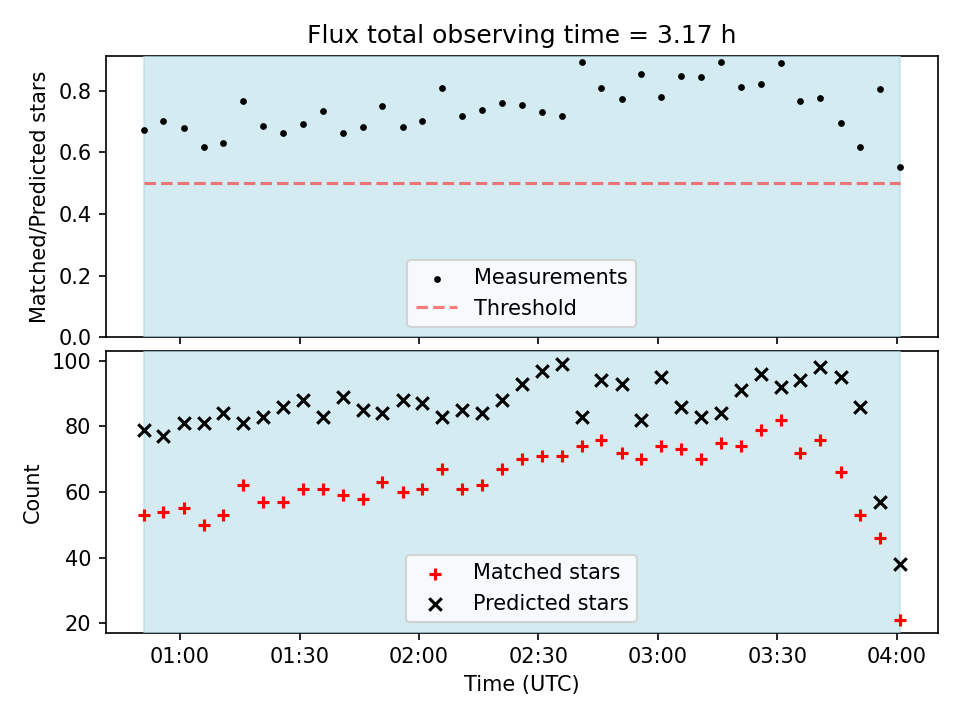 Flux total observing time = 3.17 h

Matched/Predicted stars

0.8
0.6
0.4
0.2
0.0

Measurements
Threshold

Count

100
80
60
40
20

Matched stars
Predicted stars

01:00
01:30
02:00
02:30
03:00
03:30
04:00

Time (UTC)